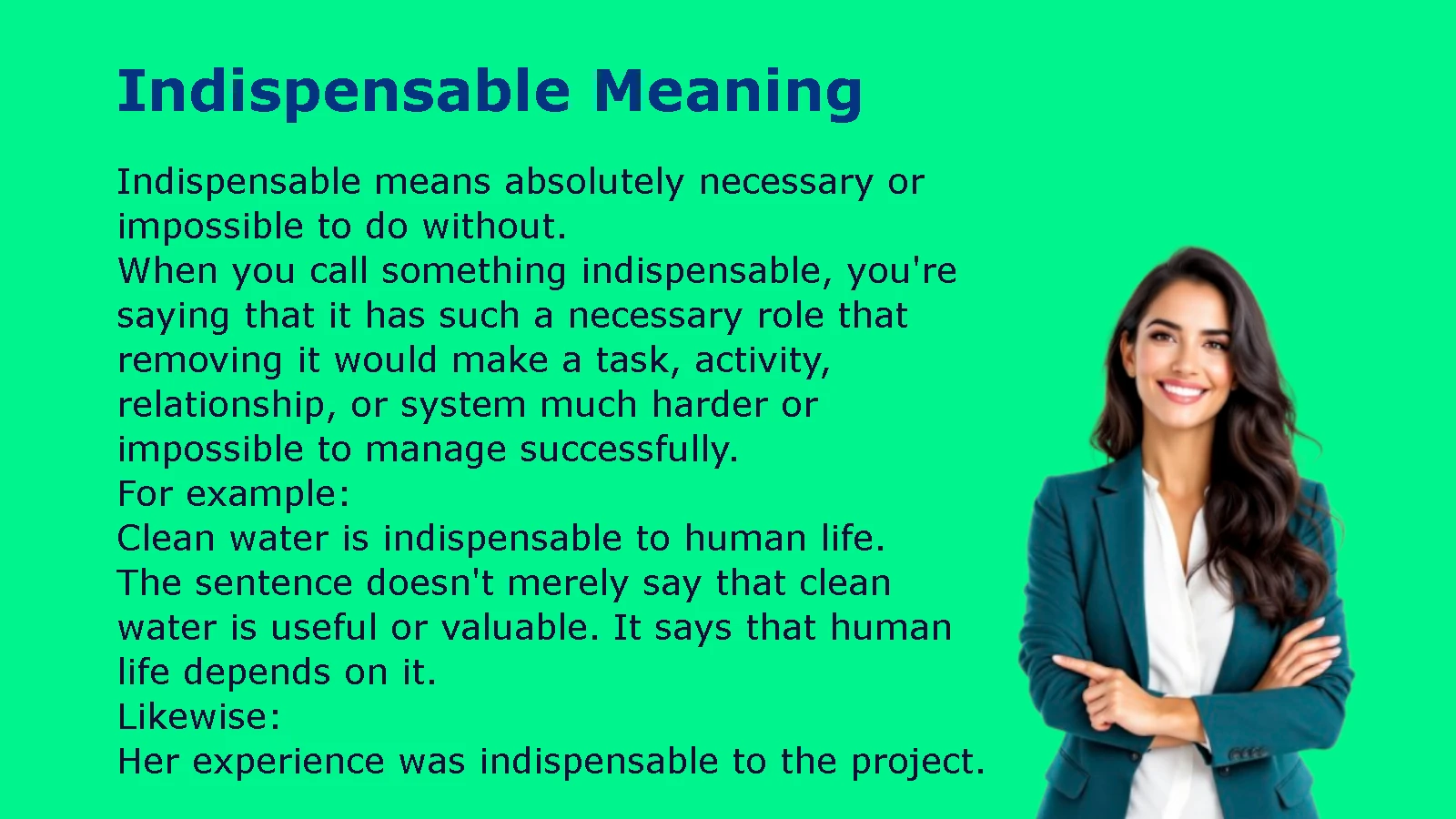 Indispensable Meaning

Indispensable means absolutely necessary or impossible to do without.
When you call something indispensable, you're saying that it has such a necessary role that removing it would make a task, activity, relationship, or system much harder or impossible to manage successfully.
For example:
Clean water is indispensable to human life.
The sentence doesn't merely say that clean water is useful or valuable. It says that human life depends on it.
Likewise:
Her experience was indispensable to the project.